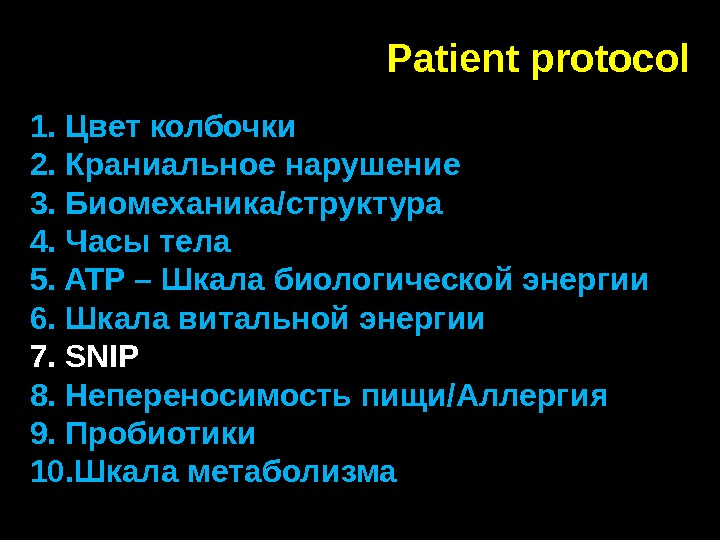 Patient protocol

1. Цвет колбочки
2. Краниальное нарушение
3. Биомеханика/структура
4. Часы тела
5. ATP – Шкала биологической энергии
6. Шкала витальной энергии
7. SNIP
8. Непереносимость пищи/Аллергия
9. Пробиотики
10.Шкала метаболизма